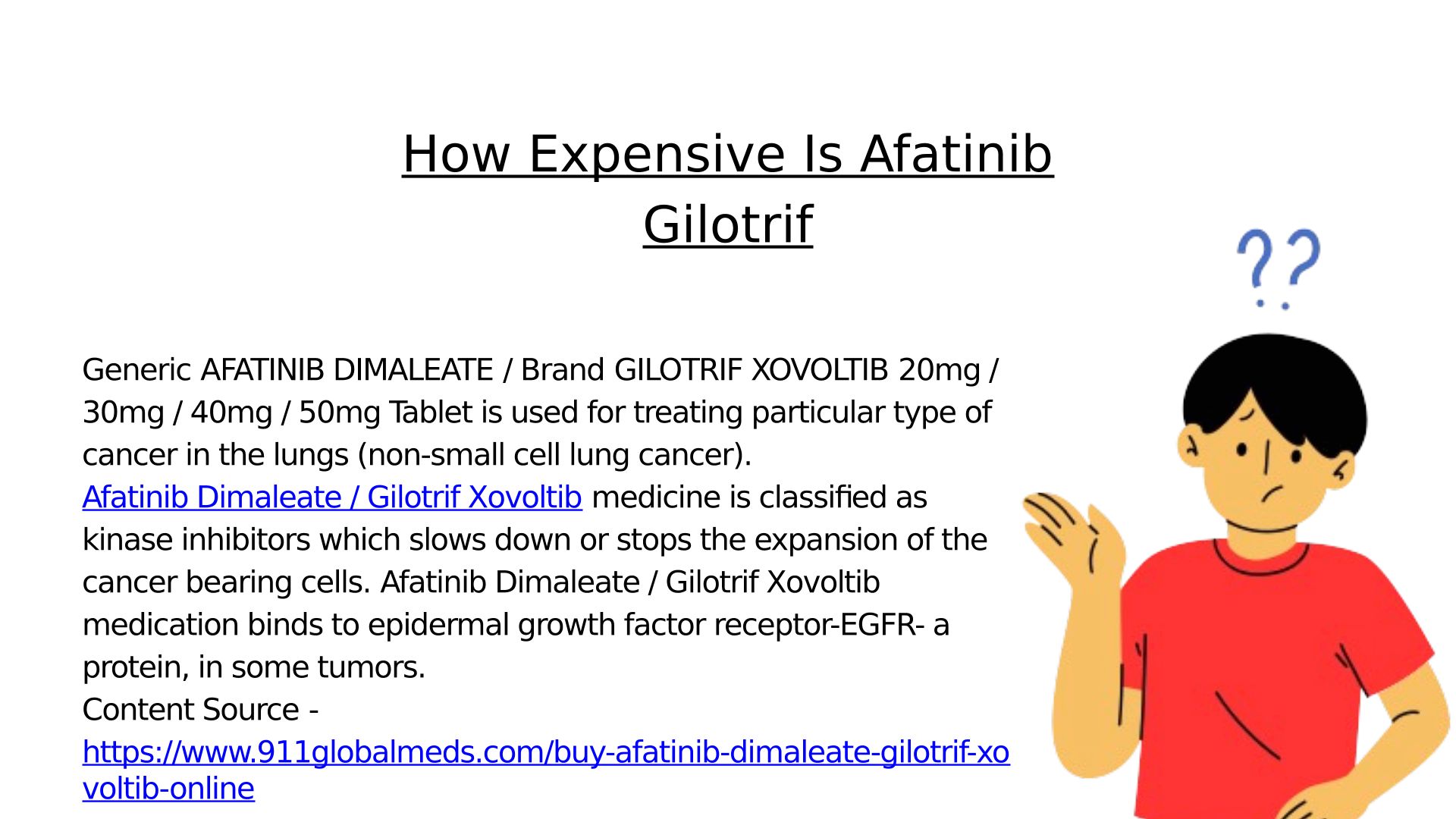 How Expensive Is Afatinib Gilotrif

??

Generic AFATINIB DIMALEATE / Brand GILOTRIF XOVOLTIB 20mg / 30mg / 40mg / 50mg Tablet is used for treating particular type of cancer in the lungs (non-small cell lung cancer).
Afatinib Dimaleate / Gilotrif Xovoltib medicine is classified as kinase inhibitors which slows down or stops the expansion of the cancer bearing cells. Afatinib Dimaleate / Gilotrif Xovoltib medication binds to epidermal growth factor receptor-EGFR- a protein, in some tumors.
Content Source - https://www.911globalmeds.com/buy-afatinib-dimaleate-gilotrif-xovoltib-online